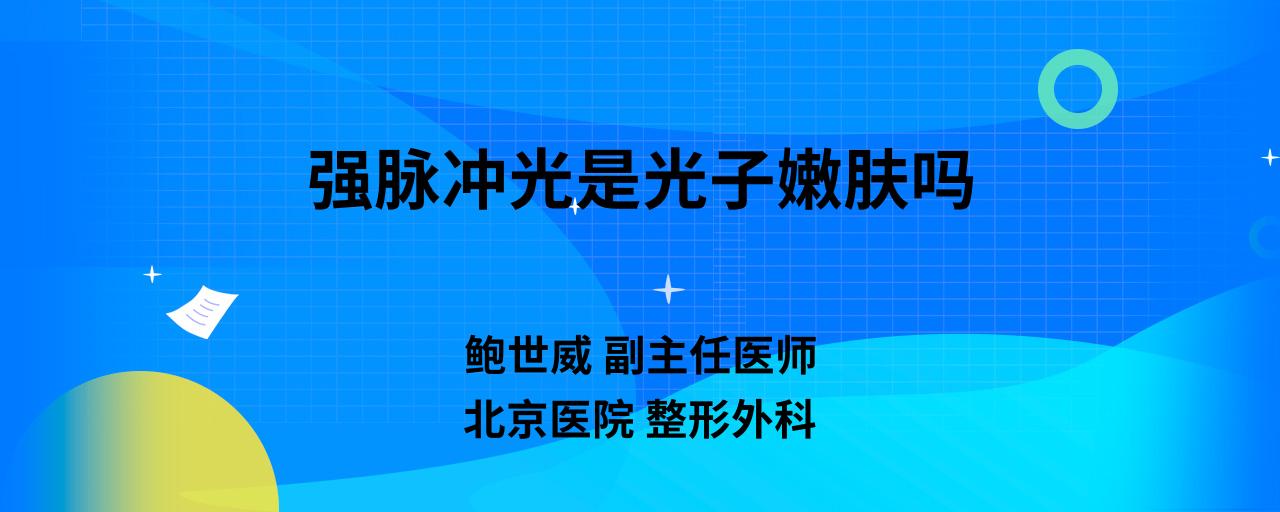 强脉冲光是光子嫩肤吗

鲍世威 副主任医师
北京医院 整形外科